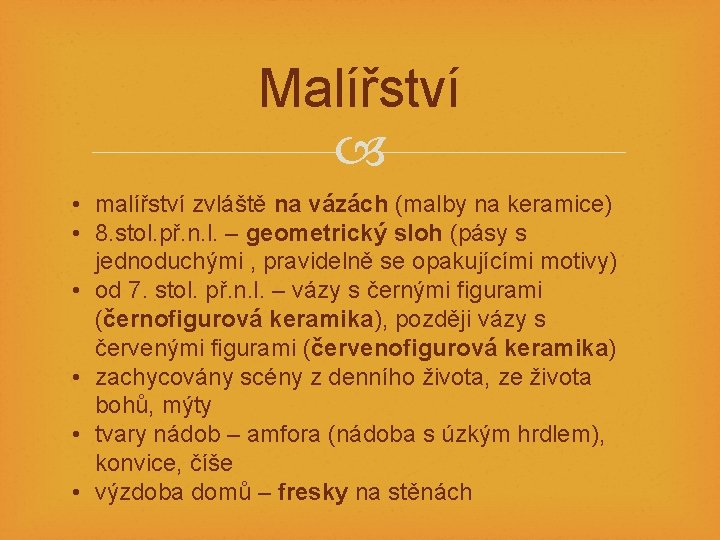 Malířství

• malířství zvláště na vázách (malby na keramice)
• 8.stol.př.n.l. – geometrický sloh (pásy s jednoduchými , pravidelně se opakujícími motivy)
• od 7. stol. př.n.l. – vázy s černými figurami (černofigurová keramika), později vázy s červenými figurami (červenofigurová keramika)
• zachycovány scény z denního života, ze života bohů, mýty
• tvary nádob – amfora (nádoba s úzkým hrdlem), konvice, číše
• výzdoba domů – fresky na stěnách